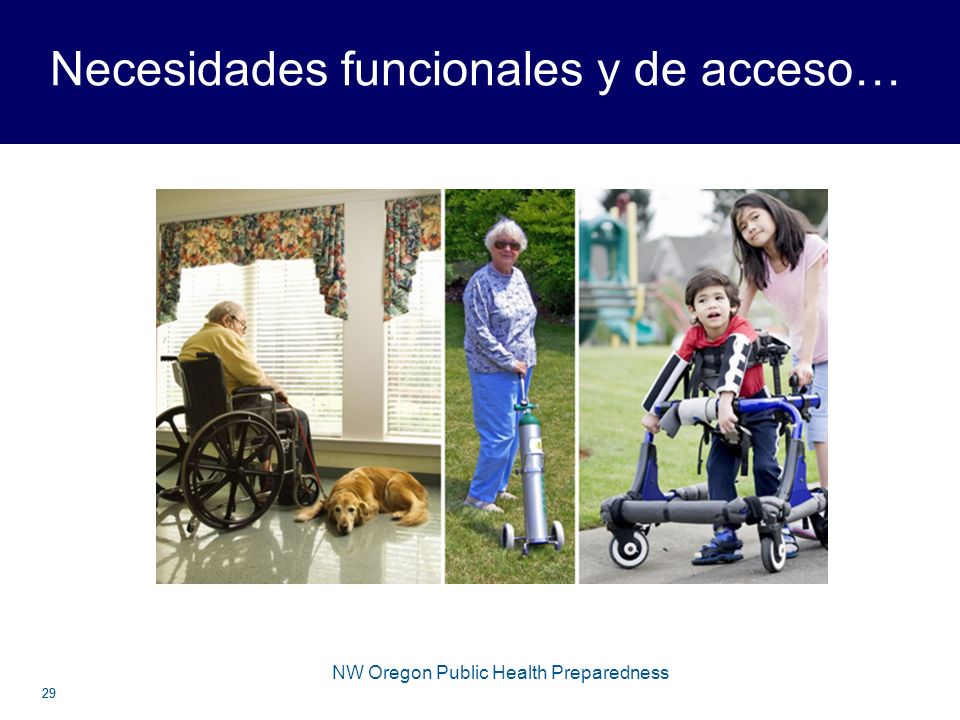 Necesidades funcionales y de acceso…

NW Oregon Public Health Preparedness

29